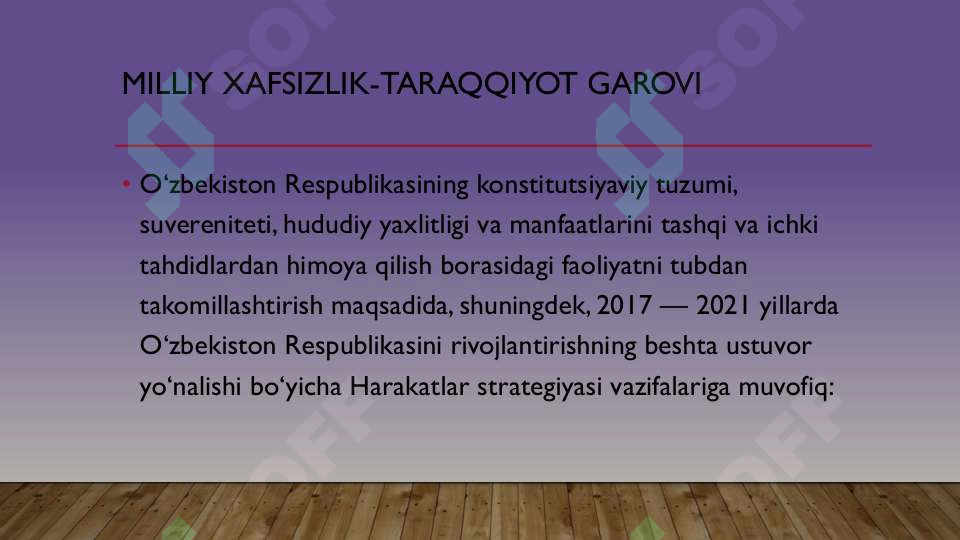 MILLIY XAFSIZLIK-TARAQQIYOT GAROVI

• O‘zbekiston Respublikasining konstitutsiyaviy tuzumi, suvereniteti, hududiy yaxlitligi va manfaatlarini tashqi va ichki tahdidlardan himoya qilish borasidagi faoliyatni tubdan takomillashtirish maqsadida, shuningdek, 2017 — 2021 yillarda O‘zbekiston Respublikasini rivojlantirishning beshta ustuvor yo‘nalishi bo‘yicha Harakatlar strategiyasi vazifalariga muvofiq: